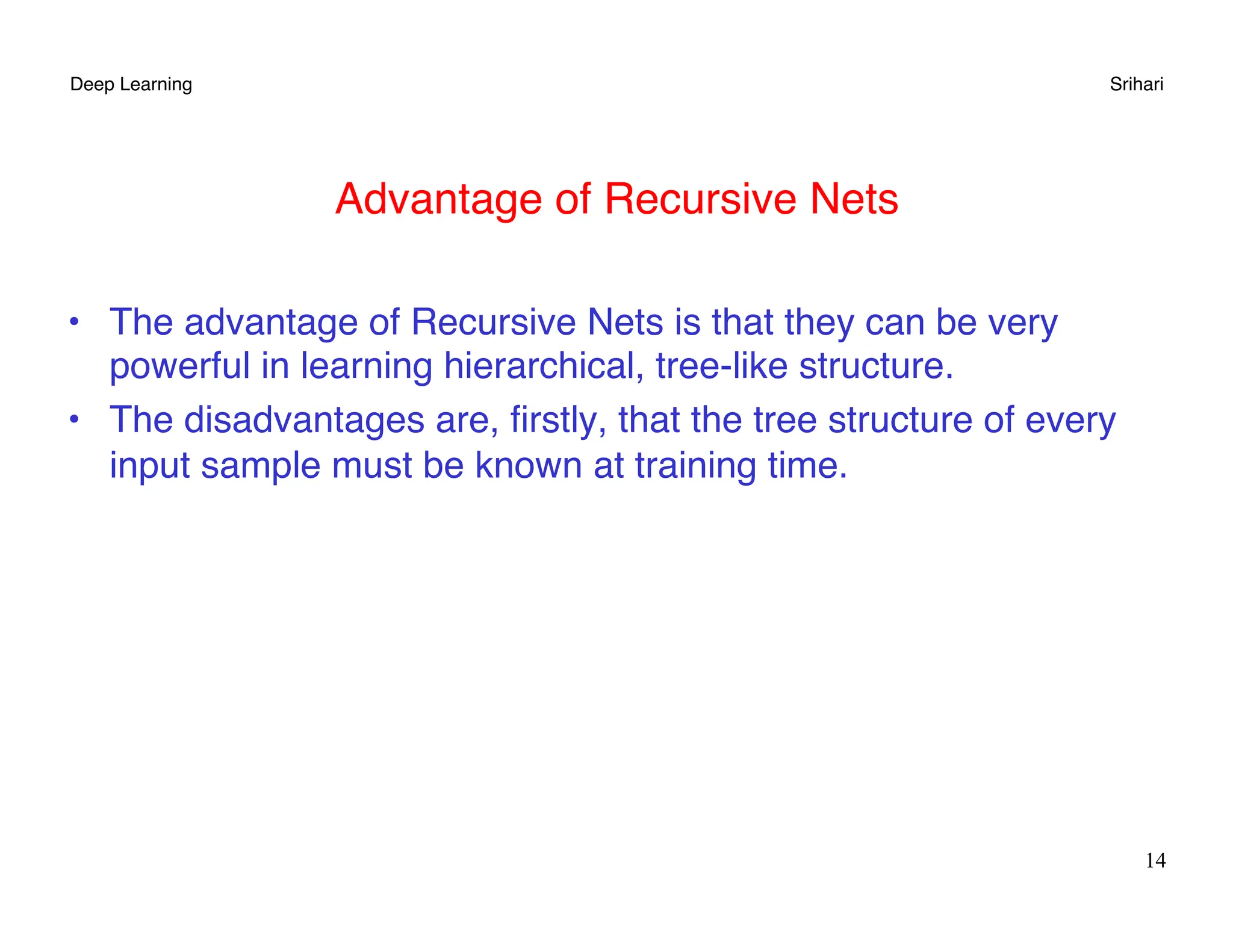 Deep Learning

Srihari

Advantage of Recursive Nets

• The advantage of Recursive Nets is that they can be very powerful in learning hierarchical, tree-like structure.
• The disadvantages are, firstly, that the tree structure of every input sample must be known at training time.

14